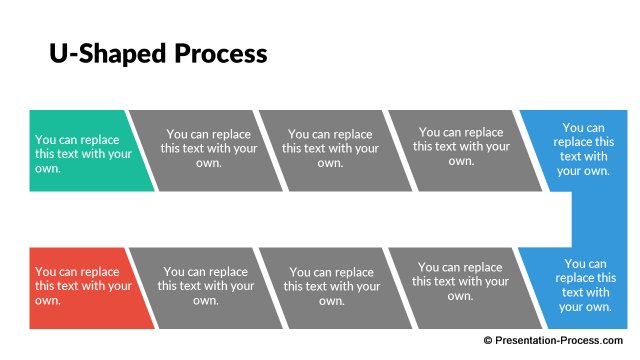 U-Shaped Process

You can replace this text with your own.

You can replace this text with your own.

You can replace this text with your own.

You can replace this text with your own.

You can replace this text with your own.

You can replace this text with your own.

You can replace this text with your own.

You can replace this text with your own.

You can replace this text with your own.

You can replace this text with your own.

© Presentation-Process.com